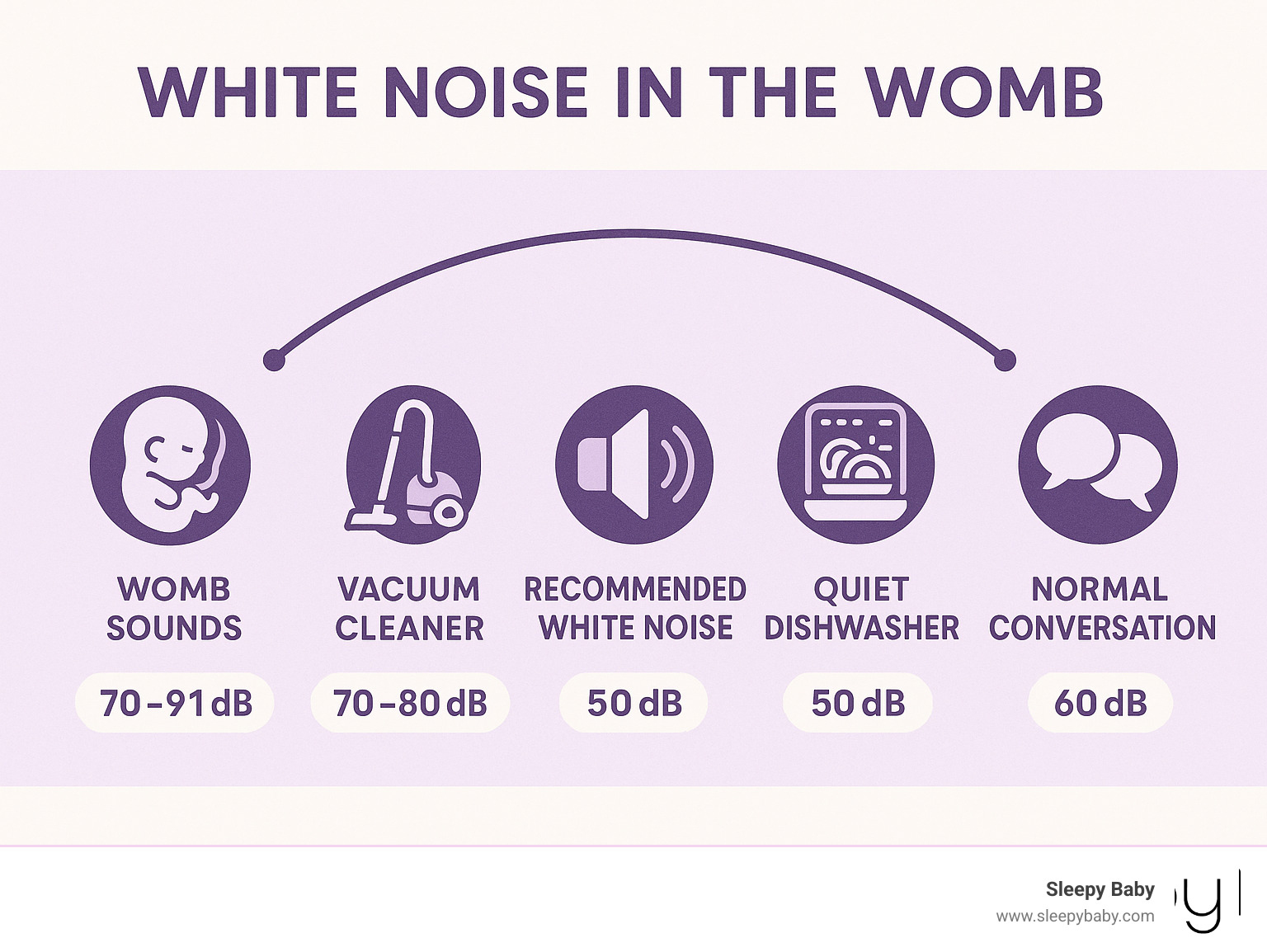 WHITE NOISE IN THE WOMB

WOMB SOUNDS

70–91 dB

VACUUM CLEANER

70–80 dB

RECOMMENDED WHITE NOISE

50 dB

QUIET DISHWASHER

50 dB

NORMAL CONVERSATION

60 dB

Sleepy Baby
www.sleepybaby.com